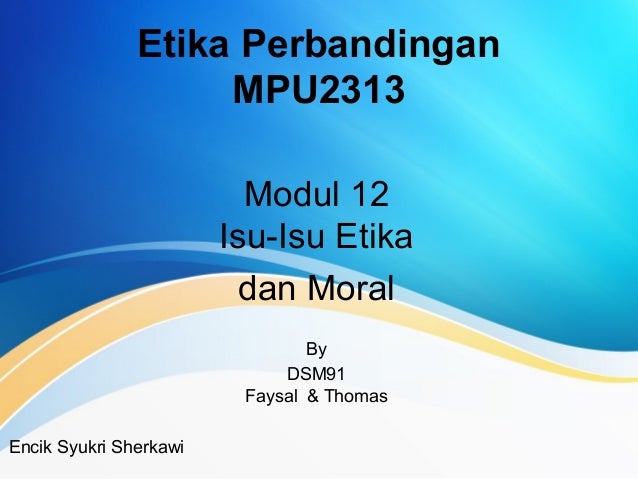 Etika Perbandingan
MPU2313

Modul 12
Isu-Isu Etika
dan Moral

By
DSM91
Faysal & Thomas

Encik Syukri Sherkawi